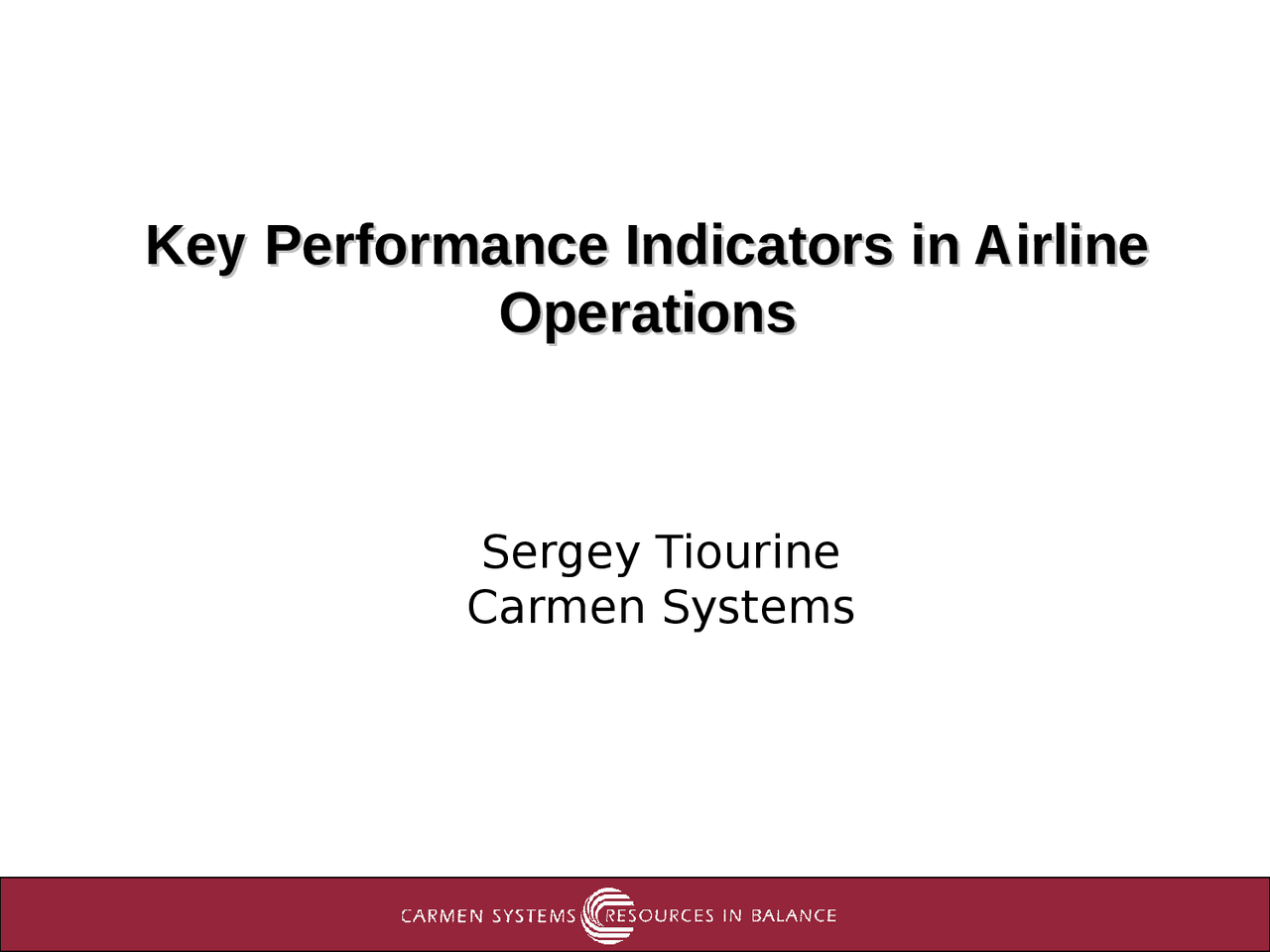 Key Performance Indicators in Airline Operations

Sergey Tiourine
Carmen Systems

CARMEN SYSTEMS RESOURCES IN BALANCE